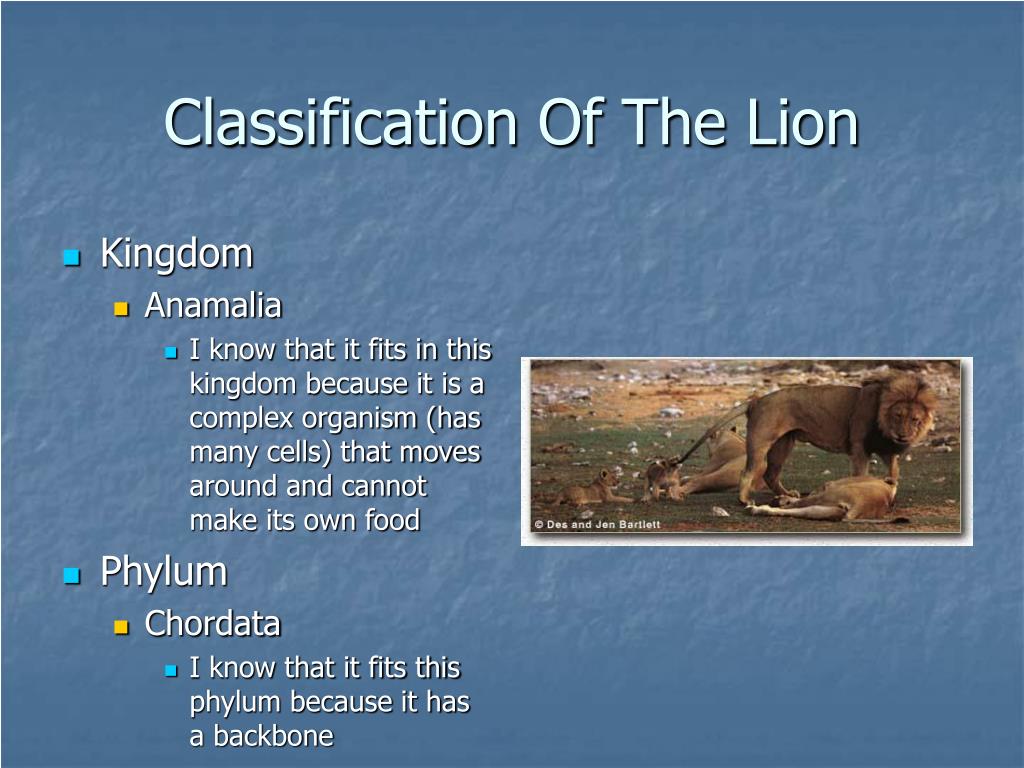 Classification Of The Lion

Kingdom

Anamalia

I know that it fits in this kingdom because it is a complex organism (has many cells) that moves around and cannot make its own food

© Des and Jen Bartlett

Phylum

Chordata

I know that it fits this phylum because it has a backbone